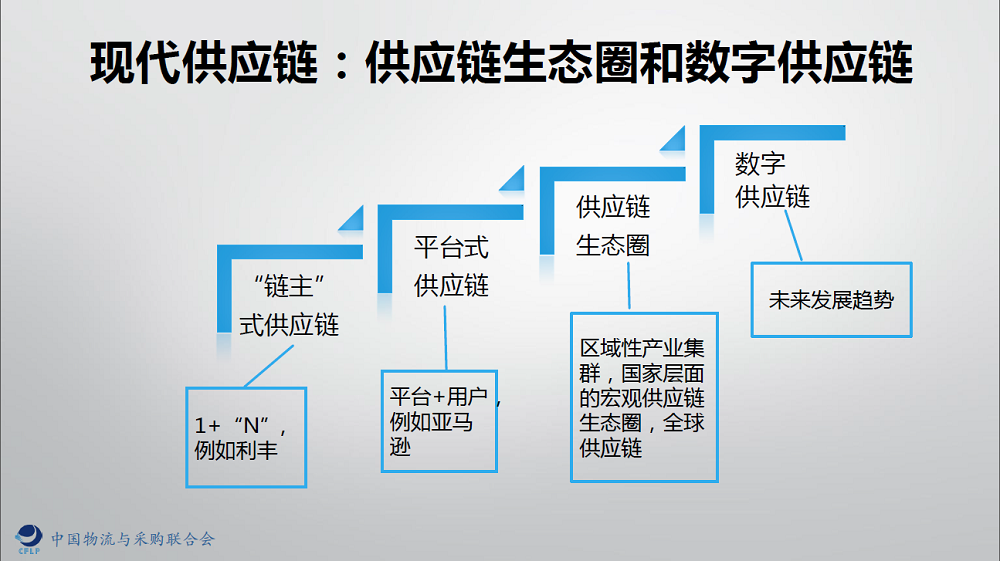 现代供应链：供应链生态圈和数字供应链

“链主”式供应链

1+“N”，例如利丰

平台式供应链

平台+用户，例如亚马逊

供应链生态圈

区域性产业集群，国家层面的宏观供应链生态圈，全球供应链

数字供应链

未来发展趋势

CFLP 中国物流与采购联合会